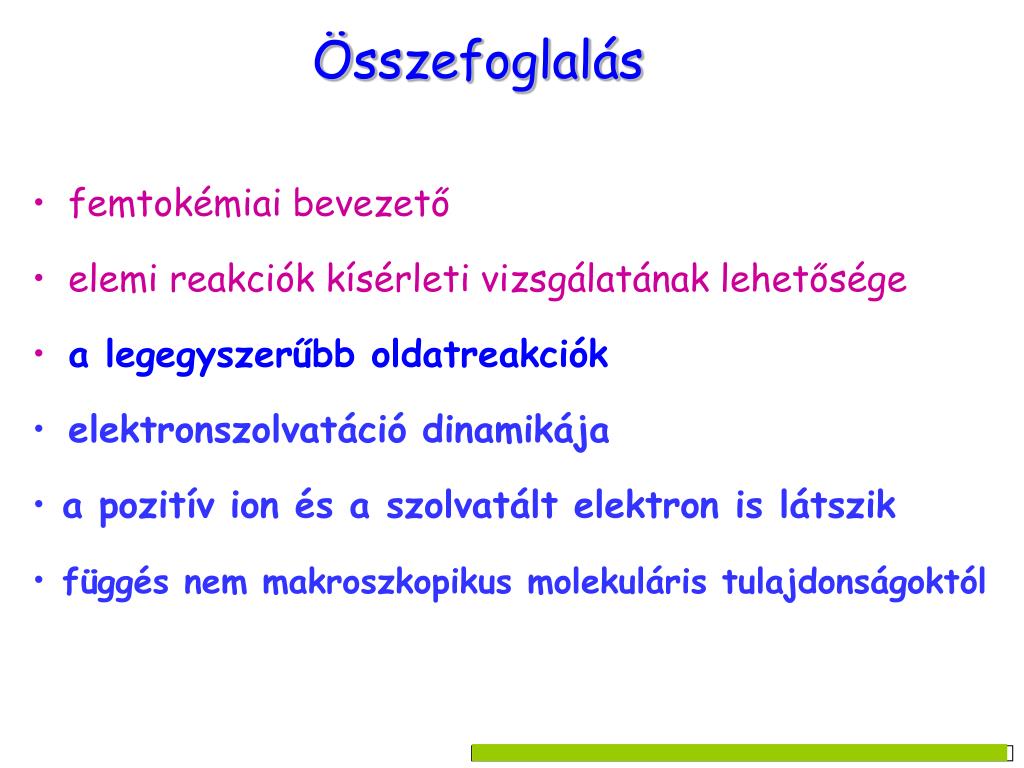 Összefoglalás

• femtokémiai bevezető

• elemi reakciók kísérleti vizsgálatának lehetősége

• a legegyszerűbb oldatreakciók

• elektronszolvatáció dinamikája

• a pozitív ion és a szolvatált elektron is látszik

• függés nem makroszkopikus molekuláris tulajdonságoktól